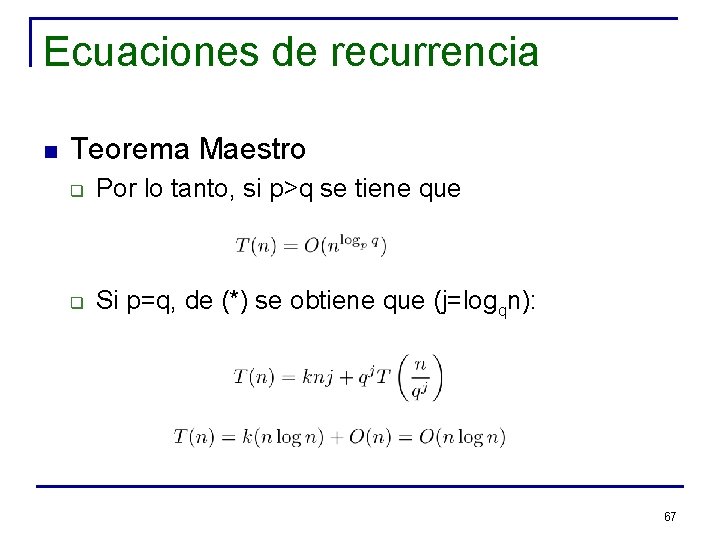 Ecuaciones de recurrencia

Teorema Maestro

Por lo tanto, si p>q se tiene que

$T(n) = O(n^{\log_p q})$

Si p=q, de (*) se obtiene que (j=$\log_q$n):

$T(n) = knj + q^j T\left(\frac{n}{q^j}\right)$

$T(n) = k(n \log n) + O(n) = O(n \log n)$

67